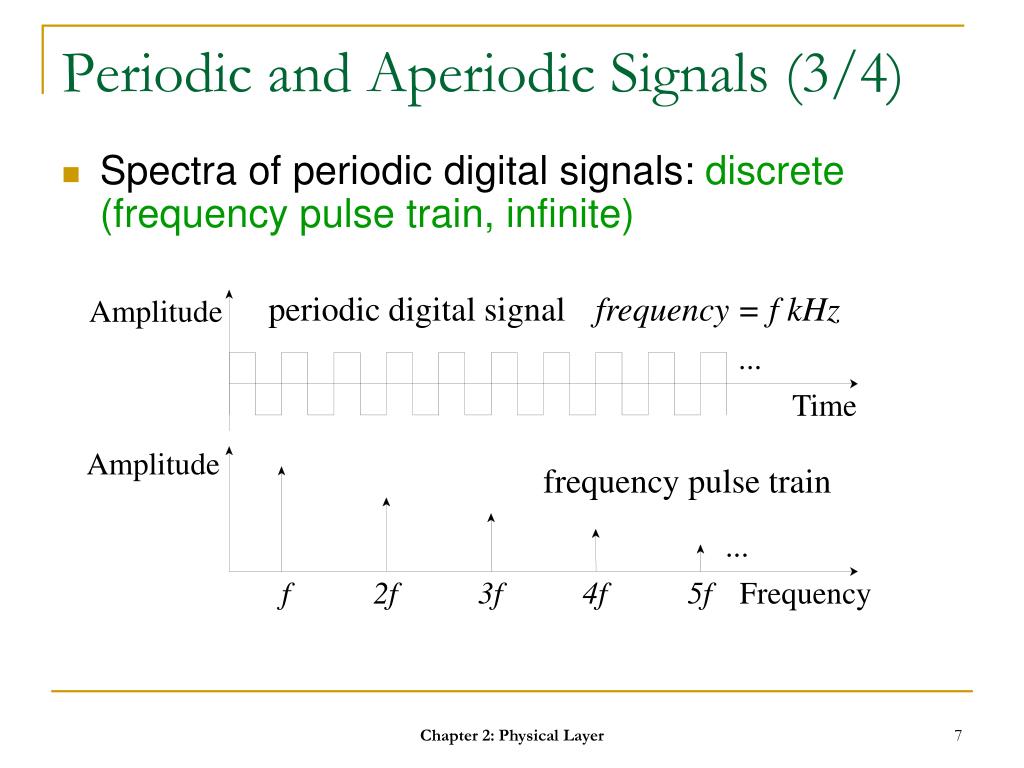 Periodic and Aperiodic Signals (3/4)

Spectra of periodic digital signals: discrete (frequency pulse train, infinite)

Amplitude

periodic digital signal $frequency = f\ kHz$

...

Time

Amplitude

frequency pulse train

...

$f$ $2f$ $3f$ $4f$ $5f$ Frequency

Chapter 2: Physical Layer

7